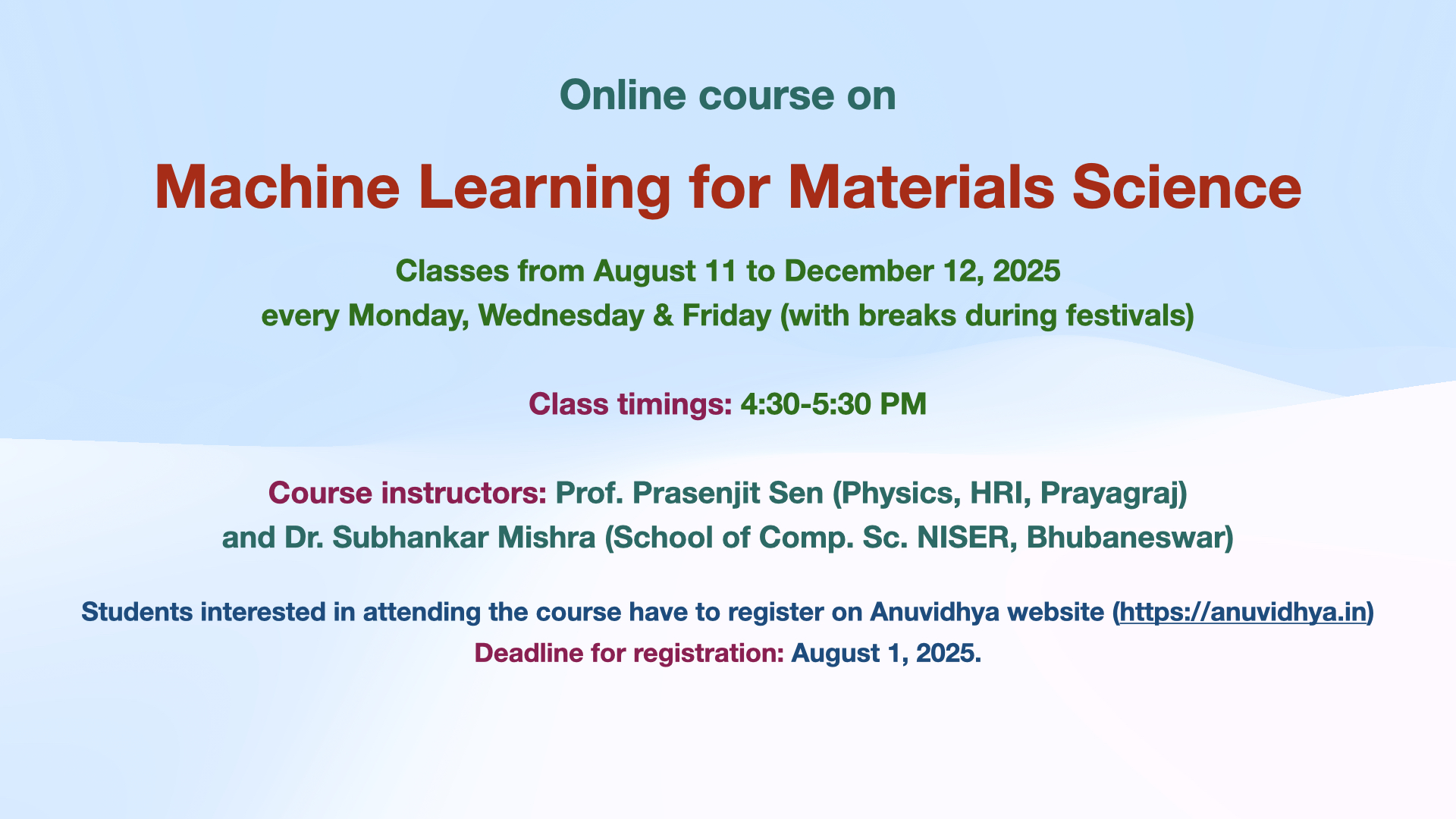 Online course on

Machine Learning for Materials Science

Classes from August 11 to December 12, 2025
every Monday, Wednesday & Friday (with breaks during festivals)

Class timings: 4:30-5:30 PM

Course instructors: Prof. Prasenjit Sen (Physics, HRI, Prayagraj)
and Dr. Subhankar Mishra (School of Comp. Sc. NISER, Bhubaneswar)

Students interested in attending the course have to register on Anuvidhya website (https://anuvidhya.in)
Deadline for registration: August 1, 2025.